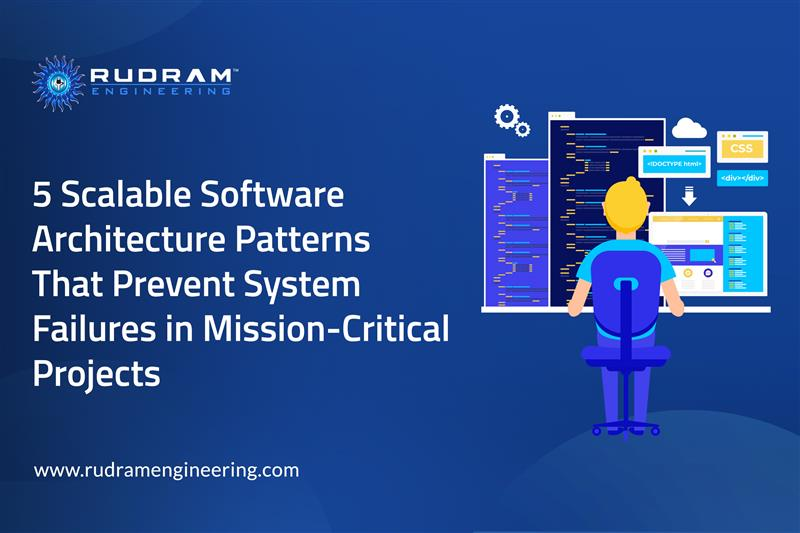 RUDRAM™
ENGINEERING

5 Scalable Software Architecture Patterns That Prevent System Failures in Mission-Critical Projects

www.rudramengineering.com

<!DOCTYPE html>

CSS

<div></div>